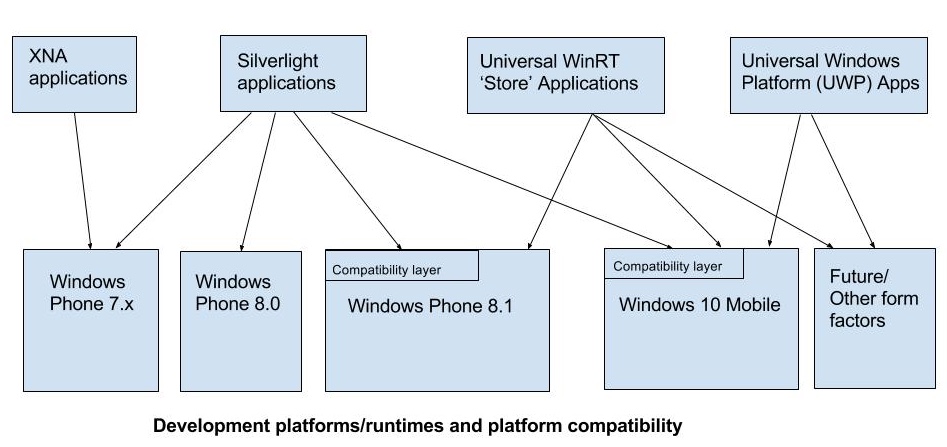 XNA applications

Silverlight applications

Universal WinRT 'Store' Applications

Universal Windows Platform (UWP) Apps

Windows Phone 7.x

Windows Phone 8.0

Compatibility layer

Windows Phone 8.1

Compatibility layer

Windows 10 Mobile

Future/ Other form factors

Development platforms/runtimes and platform compatibility